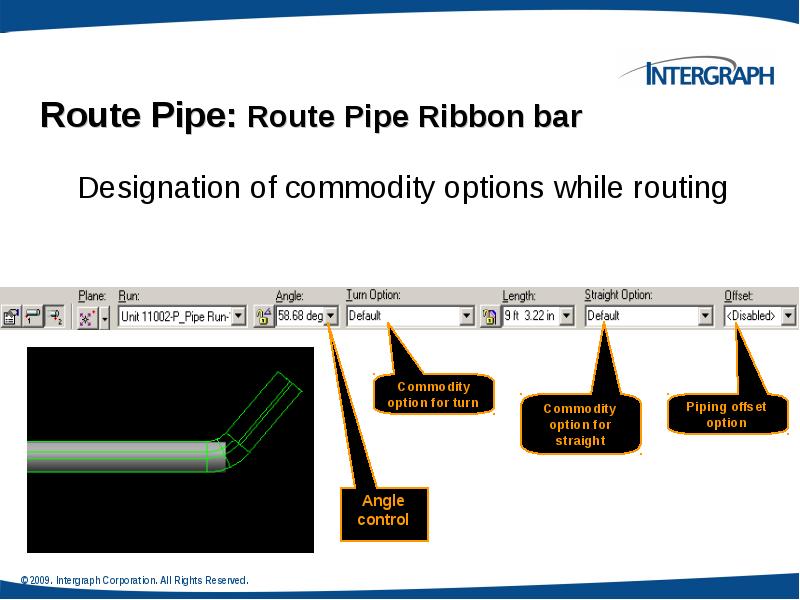 INTERGRAPH

Route Pipe: Route Pipe Ribbon bar

Designation of commodity options while routing

Plane: Run: Unit 11002-P_Pipe Run- Angle: 58.68 deg Turn Option: Default Length: 9 ft 3.22 in Straight Option: Default Offset: <Disabled>

Commodity option for turn

Commodity option for straight

Piping offset option

Angle control

© 2009. Intergraph Corporation. All Rights Reserved.